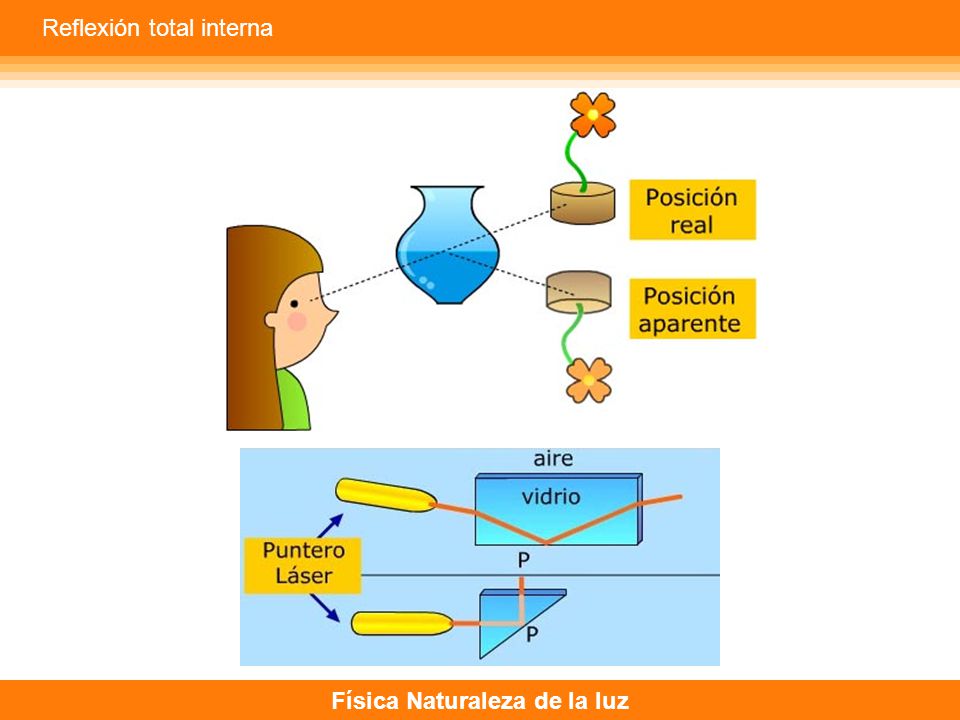 Reflexión total interna

Posición real

Posición aparente

aire

vidrio

Puntero Láser

P

P

Física Naturaleza de la luz